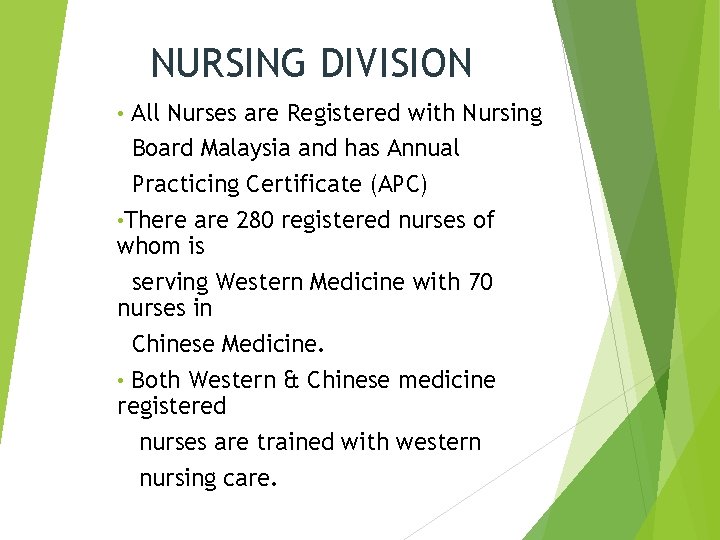 NURSING DIVISION

• All Nurses are Registered with Nursing Board Malaysia and has Annual Practicing Certificate (APC)

•There are 280 registered nurses of whom is serving Western Medicine with 70 nurses in Chinese Medicine.

• Both Western & Chinese medicine registered nurses are trained with western nursing care.